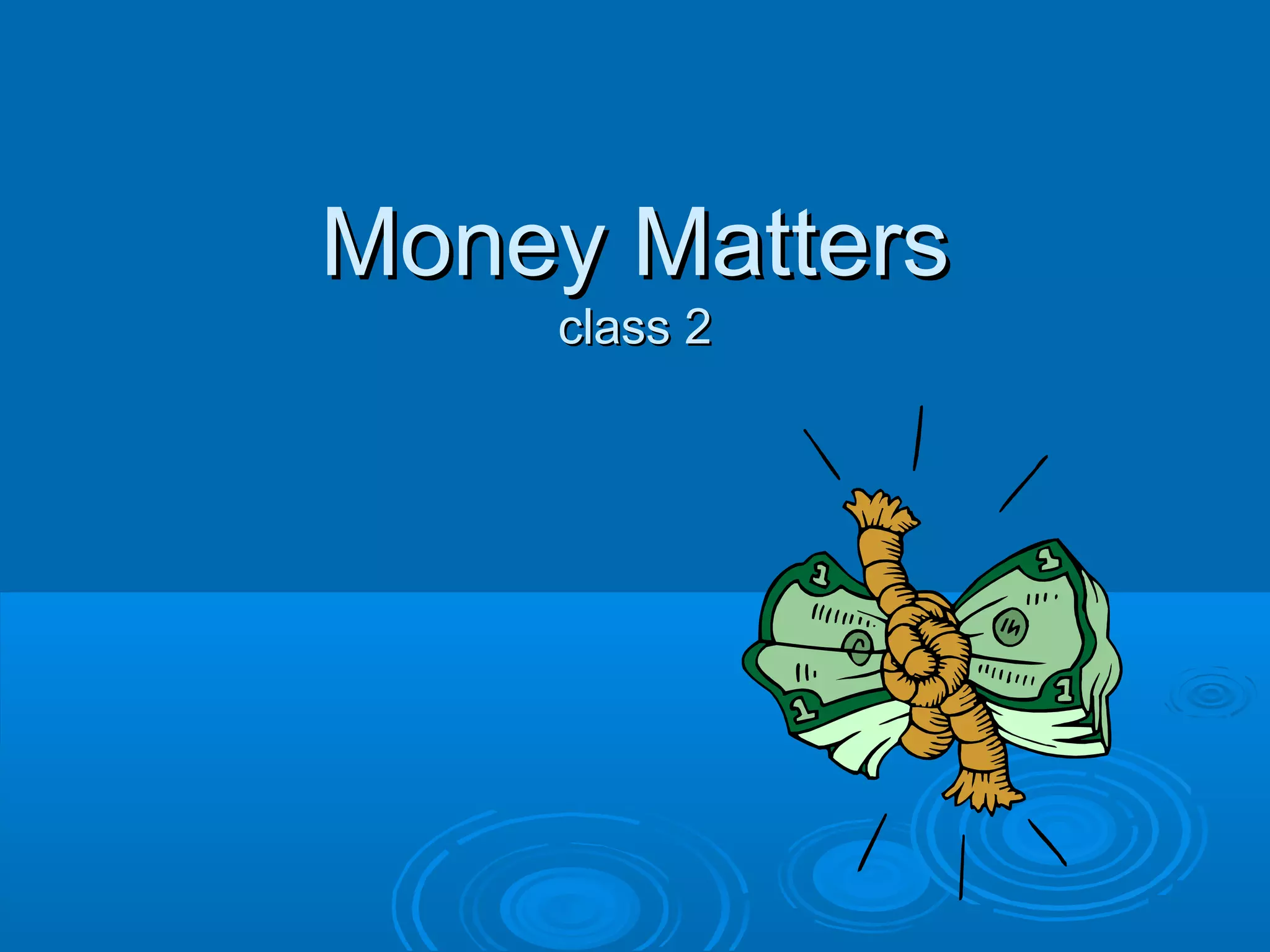 Money Matters
class 2